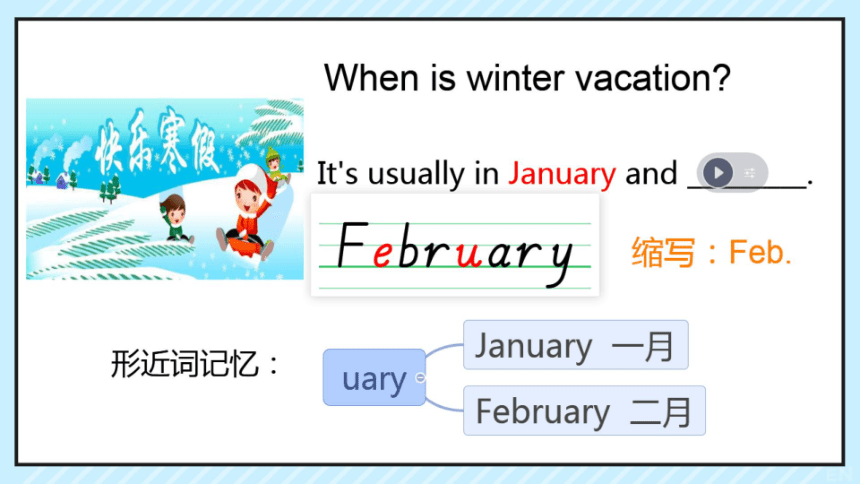 When is winter vacation?

快乐寒假

It's usually in January and ________.

February

缩写：Feb.

形近词记忆：

uary

January 一月

February 二月